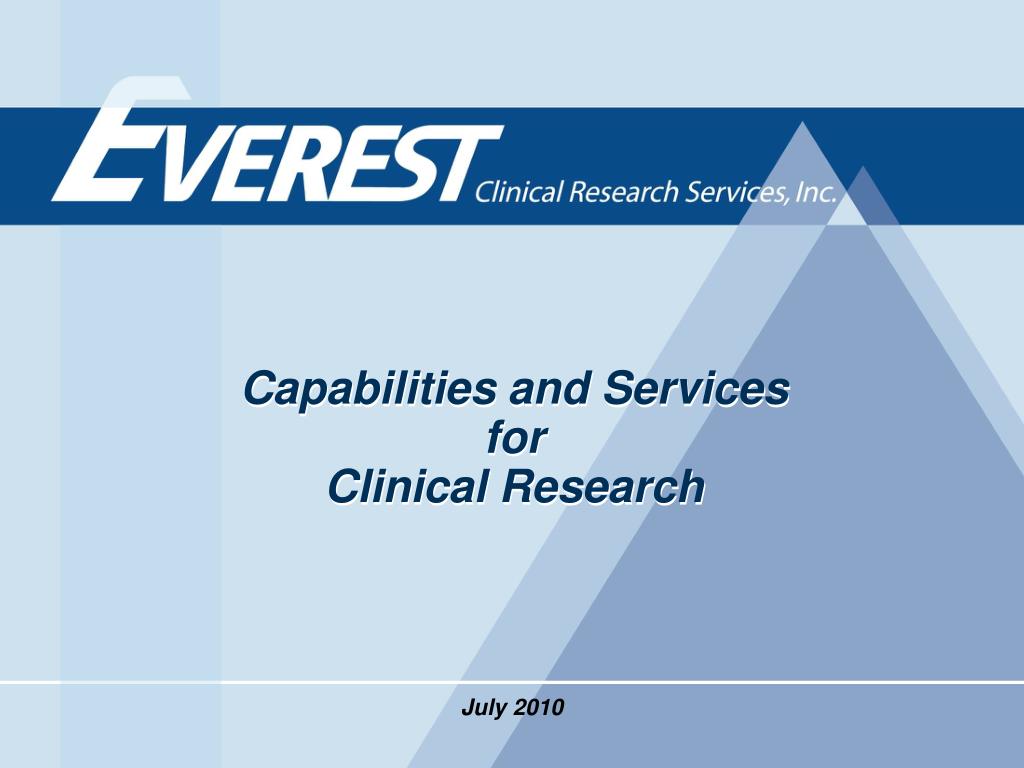 EVEREST Clinical Research Services, Inc.

Capabilities and Services for Clinical Research

July 2010